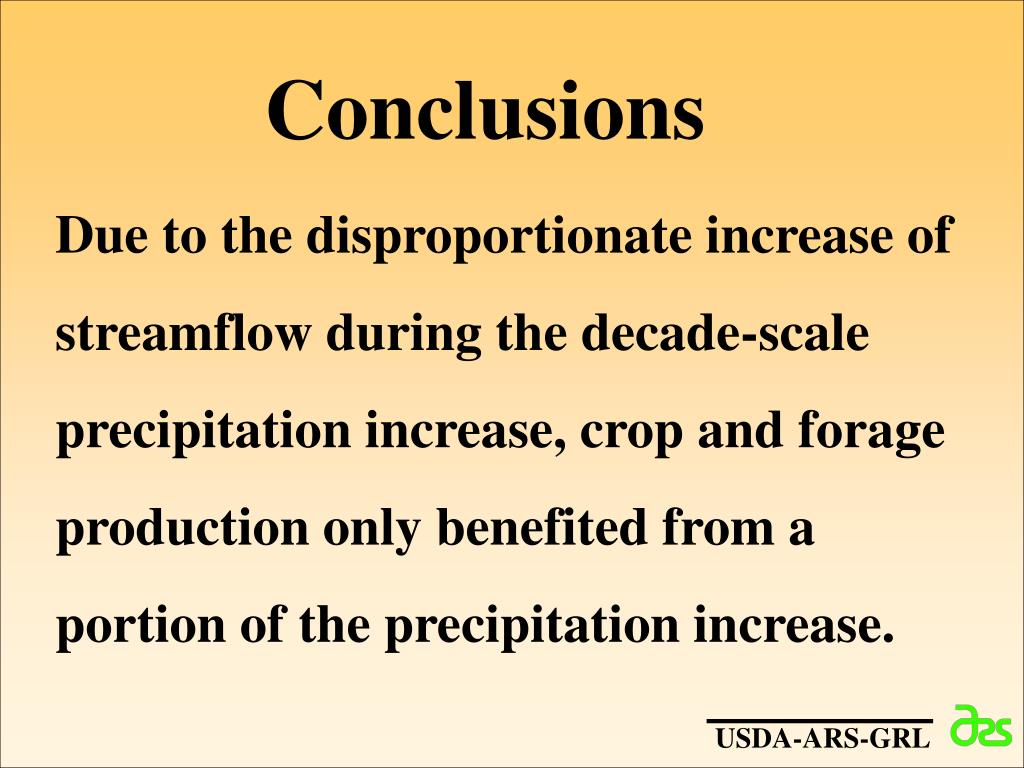 Conclusions

Due to the disproportionate increase of streamflow during the decade-scale precipitation increase, crop and forage production only benefited from a portion of the precipitation increase.

USDA-ARS-GRL

ars